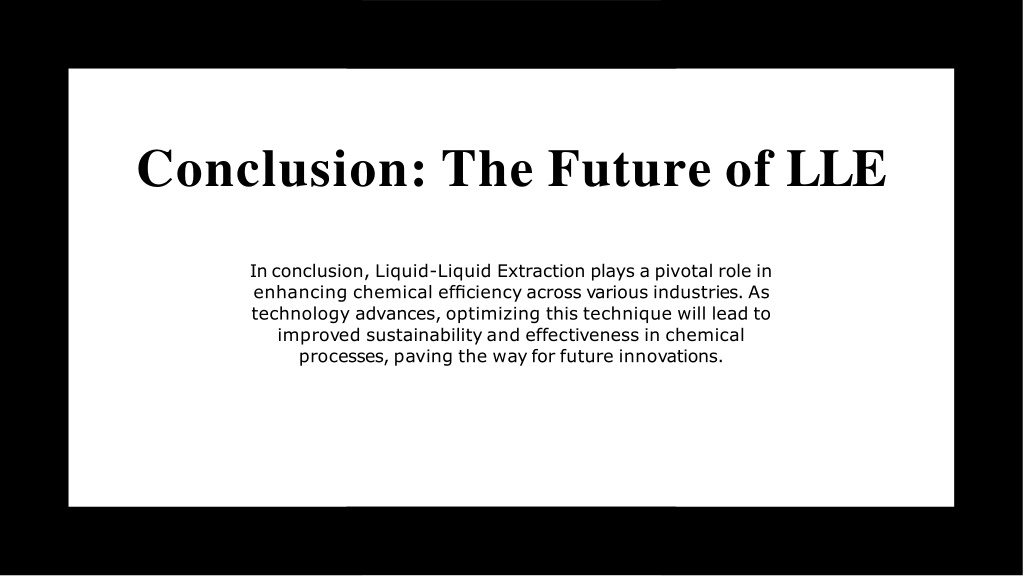 Conclusion: The Future of LLE

In conclusion, Liquid-Liquid Extraction plays a pivotal role in enhancing chemical efficiency across various industries. As technology advances, optimizing this technique will lead to improved sustainability and effectiveness in chemical processes, paving the way for future innovations.